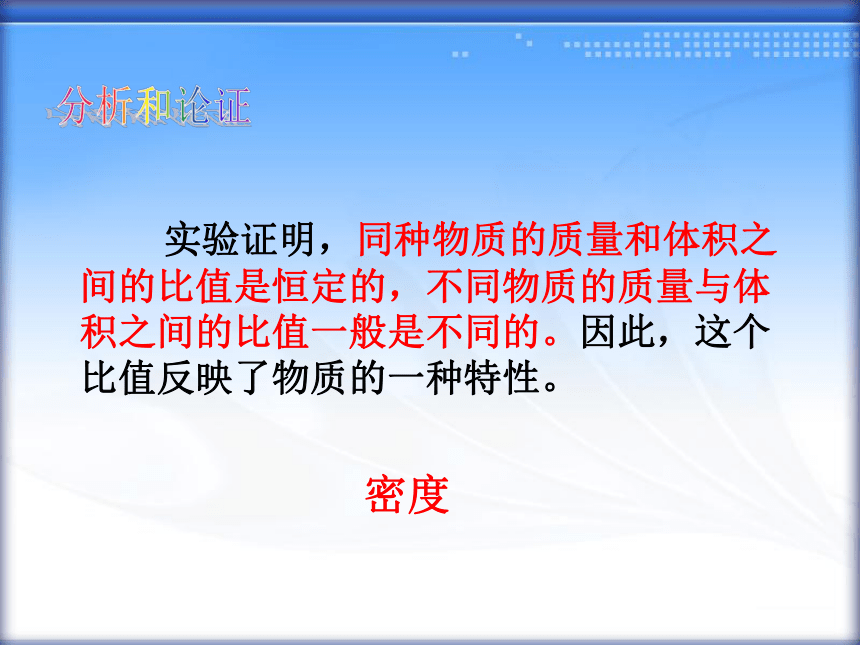 分析和论证

实验证明，同种物质的质量和体积之间的比值是恒定的，不同物质的质量与体积之间的比值一般是不同的。因此，这个比值反映了物质的一种特性。

密度